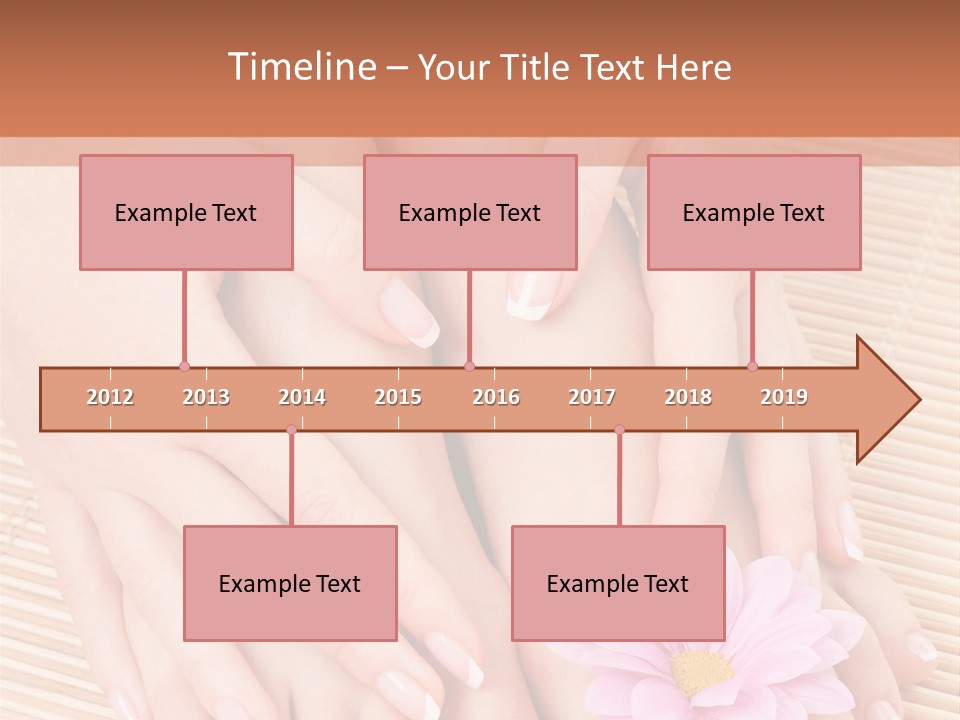 Timeline – Your Title Text Here

Example Text

Example Text

Example Text

2012 2013 2014 2015 2016 2017 2018 2019

Example Text

Example Text